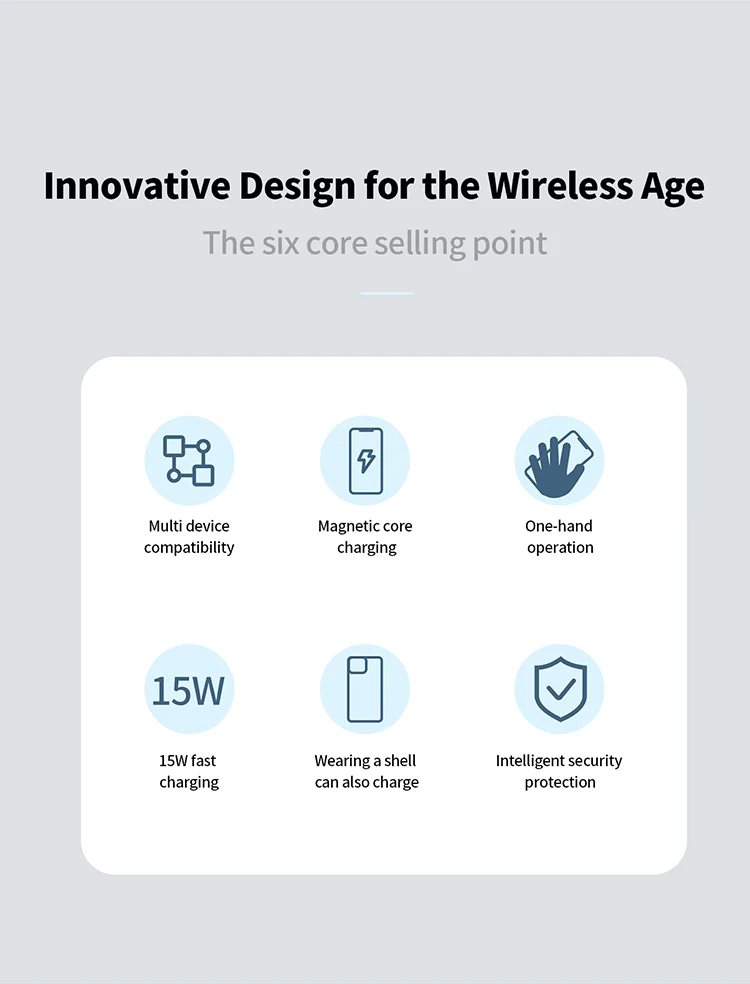 Innovative Design for the Wireless Age

The six core selling point

Multi device compatibility

Magnetic core charging

One-hand operation

15W

15W fast charging

Wearing a shell can also charge

Intelligent security protection